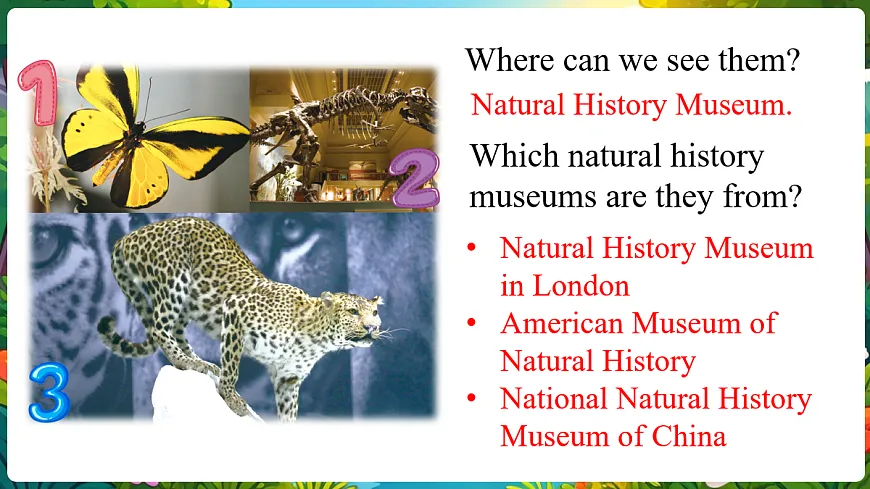 1

2

3

Where can we see them?

Natural History Museum.

Which natural history museums are they from?

• Natural History Museum in London
• American Museum of Natural History
• National Natural History Museum of China